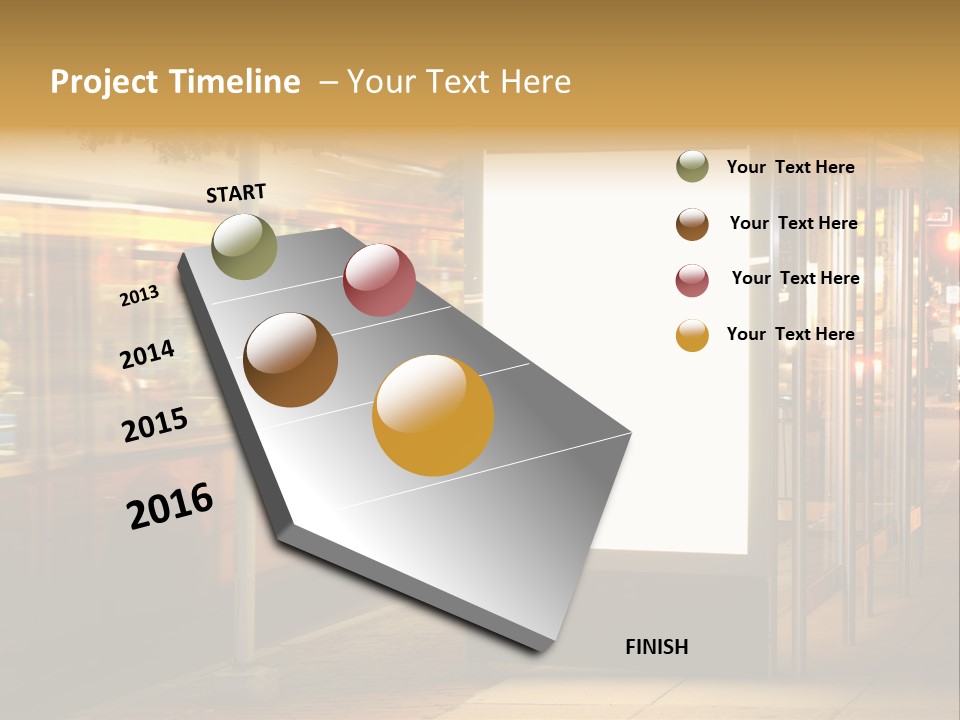 Project Timeline – Your Text Here

START

2013

2014

2015

2016

FINISH

Your Text Here

Your Text Here

Your Text Here

Your Text Here